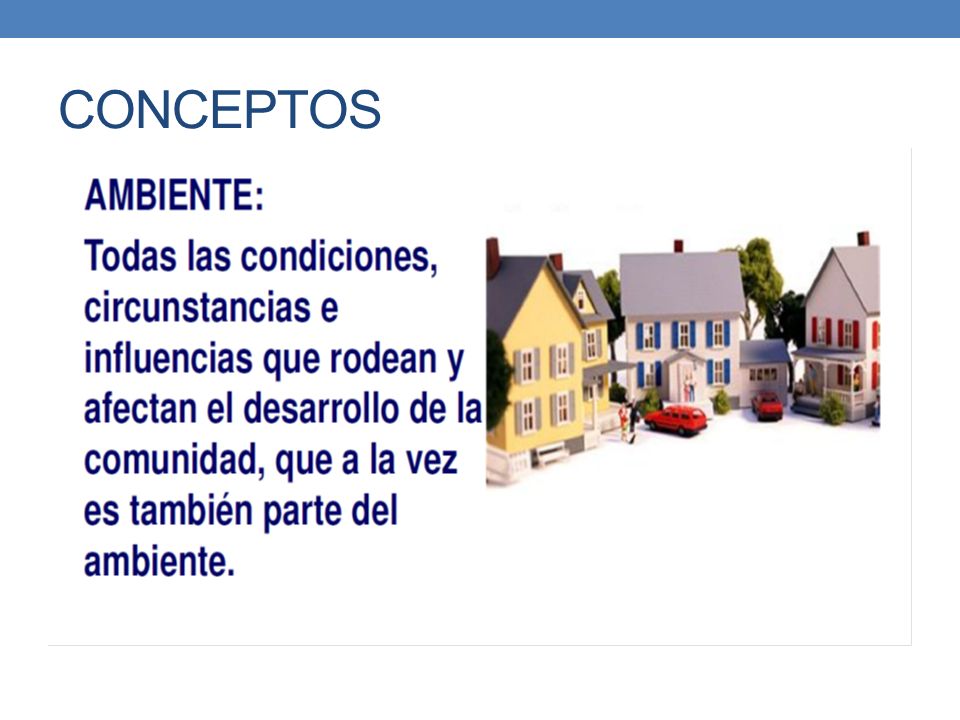 CONCEPTOS

AMBIENTE:

Todas las condiciones, circunstancias e influencias que rodean y afectan el desarrollo de la comunidad, que a la vez es también parte del ambiente.